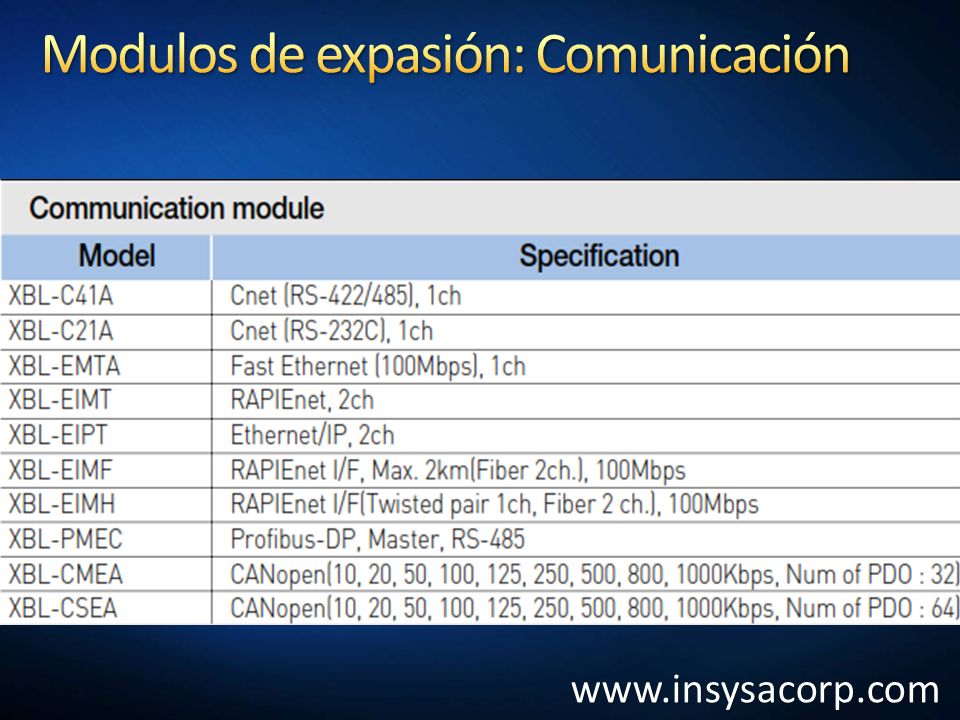 Modulos de expasión: Comunicación

Communication module

| Model | Specification |
|---|---|
| XBL-C41A | Cnet (RS-422/485), 1ch |
| XBL-C21A | Cnet (RS-232C), 1ch |
| XBL-EMTA | Fast Ethernet (100Mbps), 1ch |
| XBL-EIMT | RAPIEnet, 2ch |
| XBL-EIPT | Ethernet/IP, 2ch |
| XBL-EIMF | RAPIEnet I/F, Max. 2km(Fiber 2ch.), 100Mbps |
| XBL-EIMH | RAPIEnet I/F(Twisted pair 1ch, Fiber 2 ch.), 100Mbps |
| XBL-PMEC | Profibus-DP, Master, RS-485 |
| XBL-CMEA | CANopen(10, 20, 50, 100, 125, 250, 500, 800, 1000Kbps, Num of PDO : 32) |
| XBL-CSEA | CANopen(10, 20, 50, 100, 125, 250, 500, 800, 1000Kbps, Num of PDO : 64) |

www.insysacorp.com